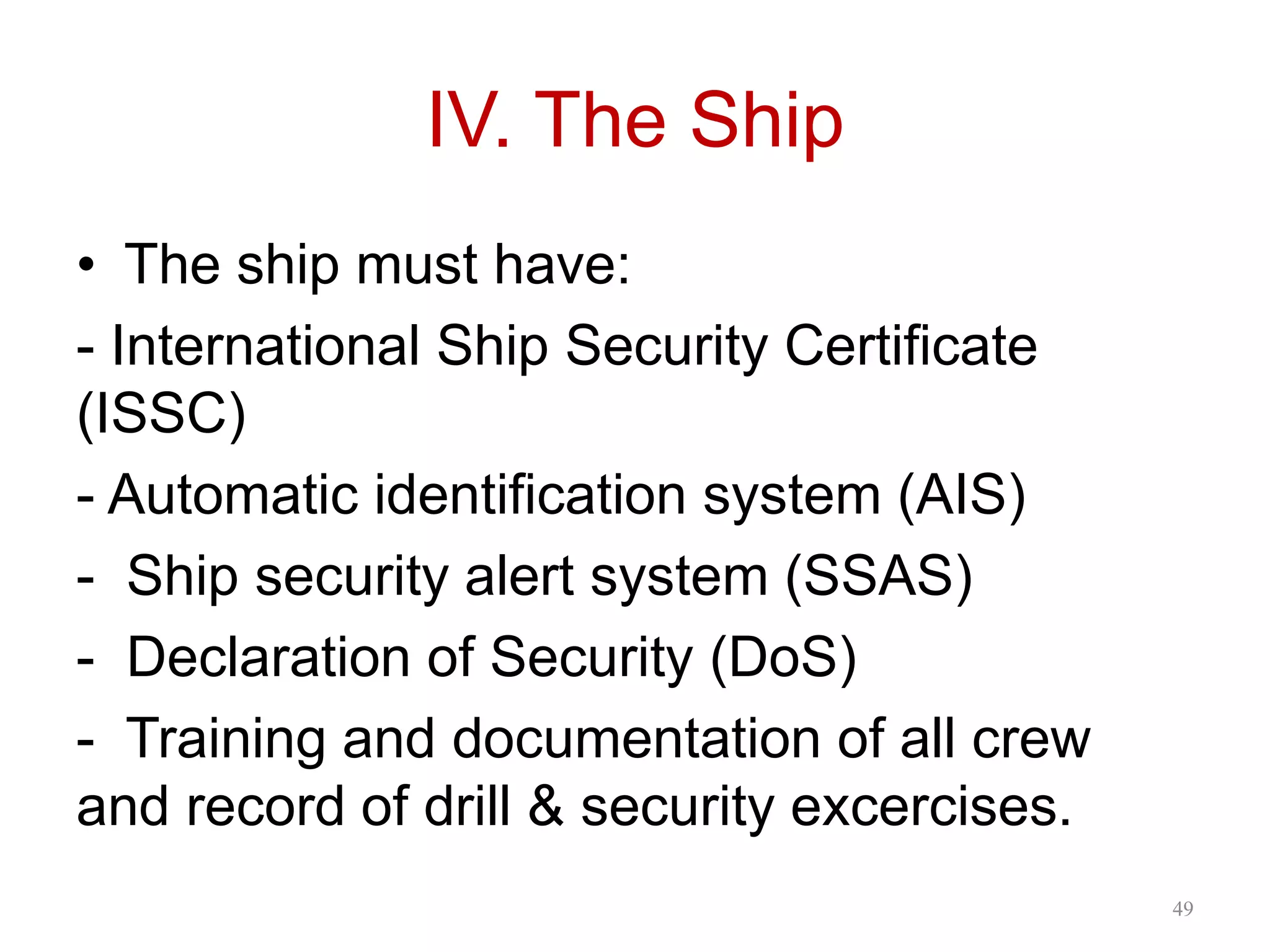 IV. The Ship

• The ship must have:

- International Ship Security Certificate (ISSC)

- Automatic identification system (AIS)

- Ship security alert system (SSAS)

- Declaration of Security (DoS)

- Training and documentation of all crew and record of drill & security excercises.

49